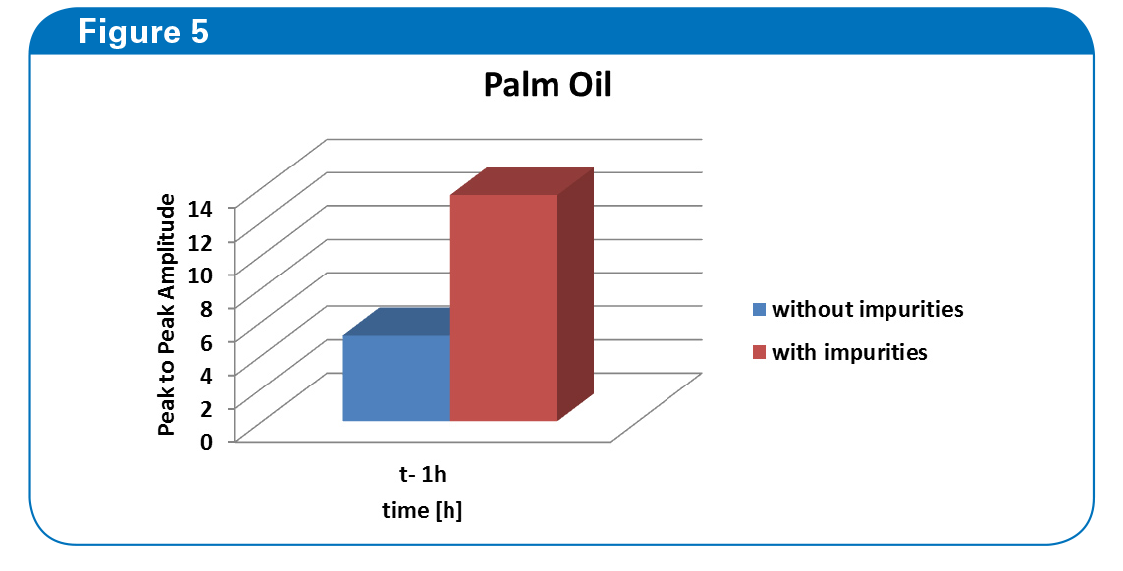 Figure 5

Palm Oil

Peak to Peak Amplitude

14
12
10
8
6
4
2
0

t- 1h
time [h]

without impurities
with impurities